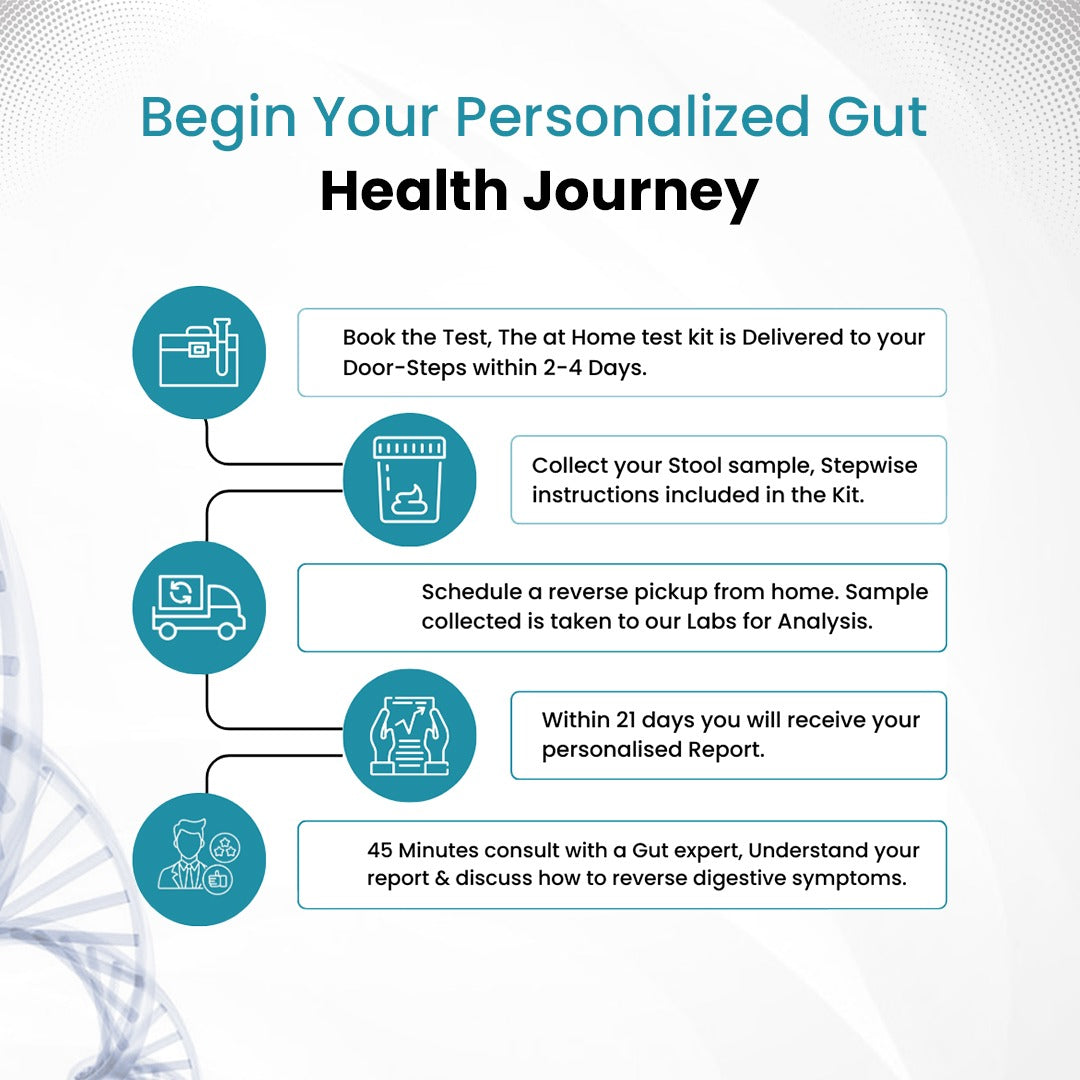 Begin Your Personalized Gut Health Journey

Book the Test, The at Home test kit is Delivered to your Door-Steps within 2-4 Days.

Collect your Stool sample, Stepwise instructions included in the Kit.

Schedule a reverse pickup from home. Sample collected is taken to our Labs for Analysis.

Within 21 days you will receive your personalised Report.

45 Minutes consult with a Gut expert, Understand your report & discuss how to reverse digestive symptoms.